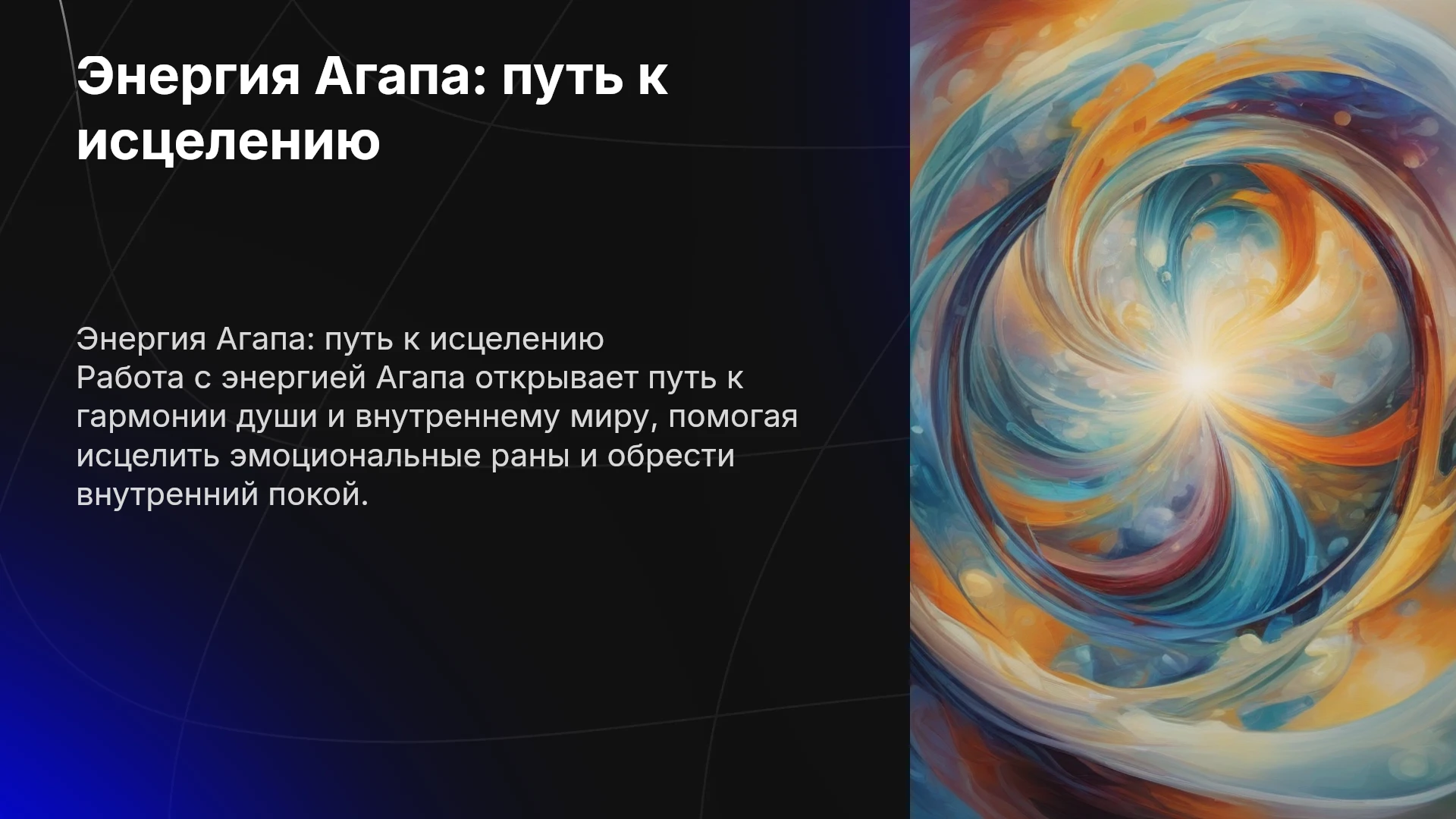 Энергия Агапа: путь к исцелению

Энергия Агапа: путь к исцелению
Работа с энергией Агапа открывает путь к гармонии души и внутреннему миру, помогая исцелить эмоциональные раны и обрести внутренний покой.